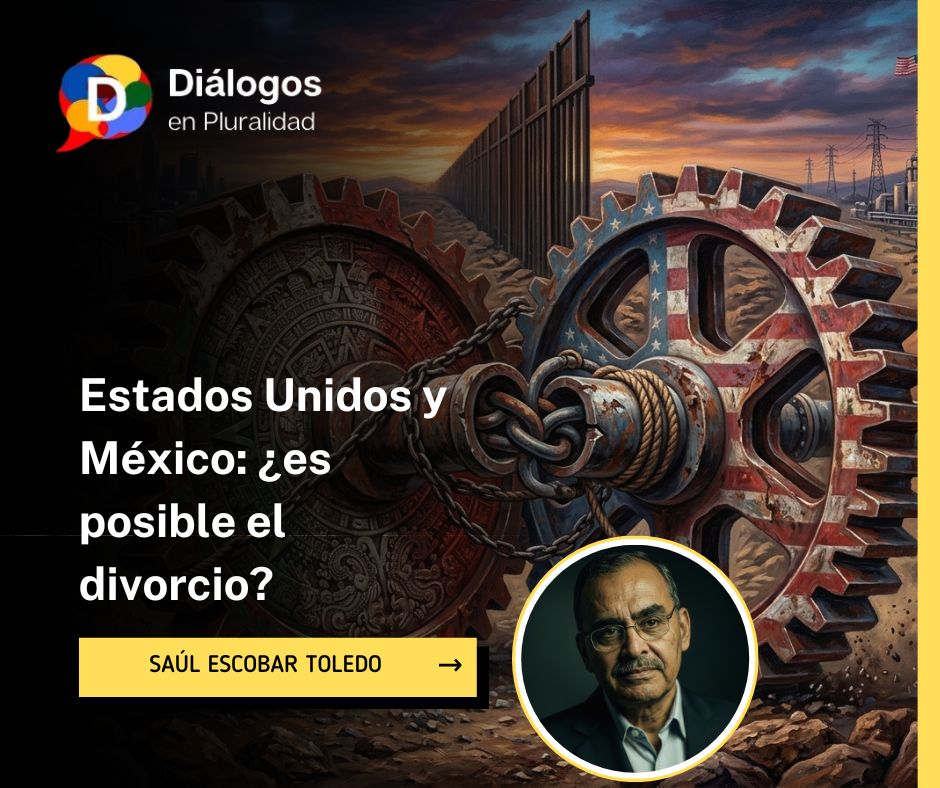 D Diálogos en Pluralidad

Estados Unidos y México: ¿es posible el divorcio?

SAÚL ESCOBAR TOLEDO →